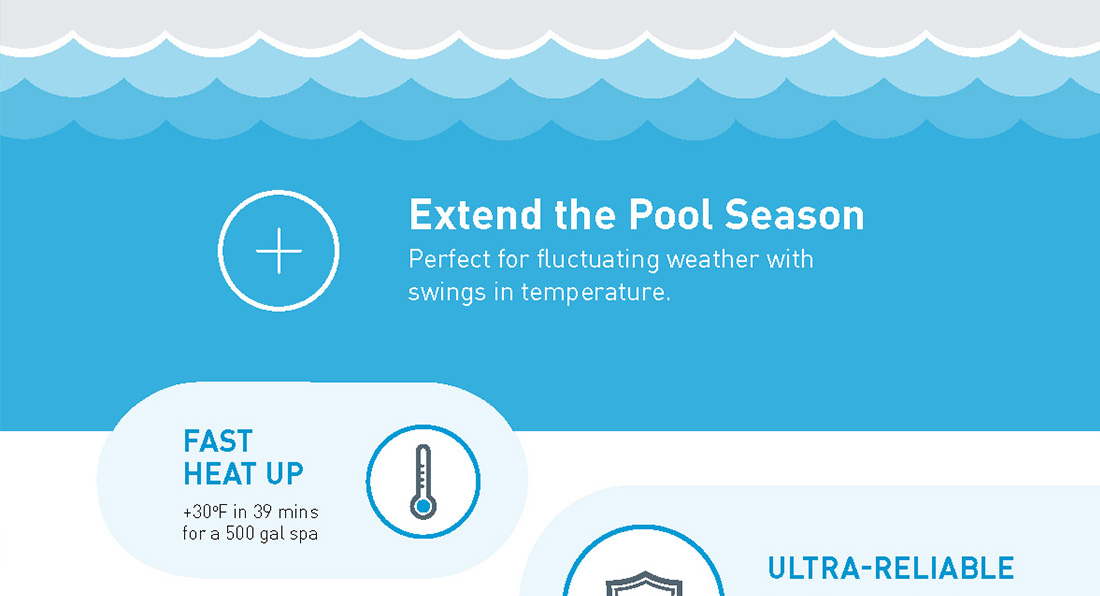 Extend the Pool Season
Perfect for fluctuating weather with swings in temperature.

FAST HEAT UP
+30ºF in 39 mins for a 500 gal spa

ULTRA-RELIABLE